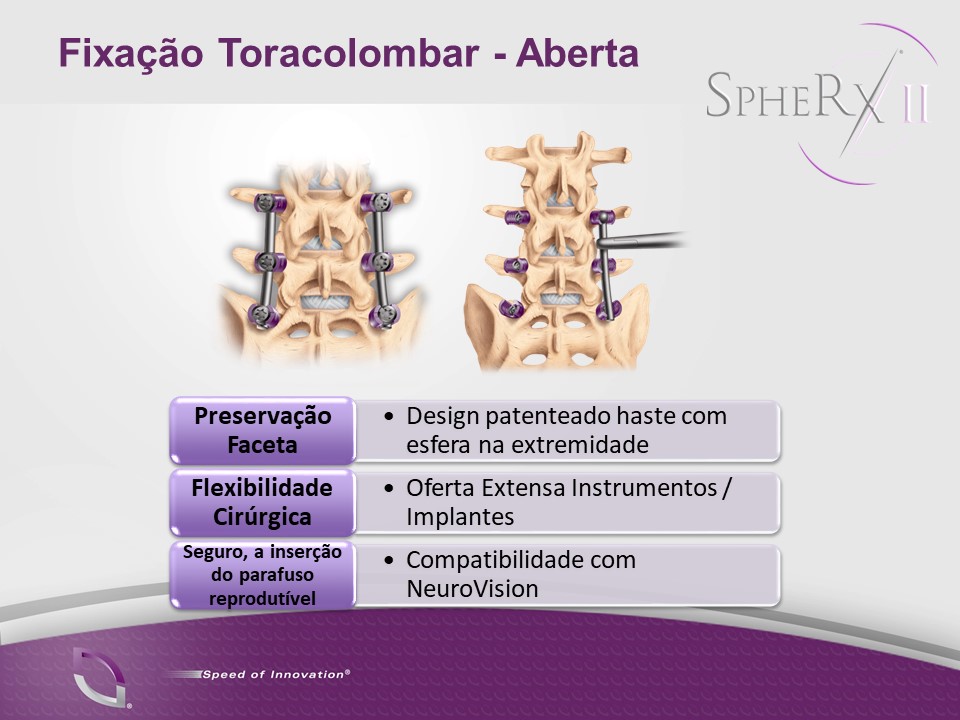 Fixação Toracolombar - Aberta

SPHERX II

Preservação Faceta
• Design patenteado haste com esfera na extremidade

Flexibilidade Cirúrgica
• Oferta Extensa Instrumentos / Implantes

Seguro, a inserção do parafuso reprodutível
• Compatibilidade com NeuroVision

Speed of Innovation®